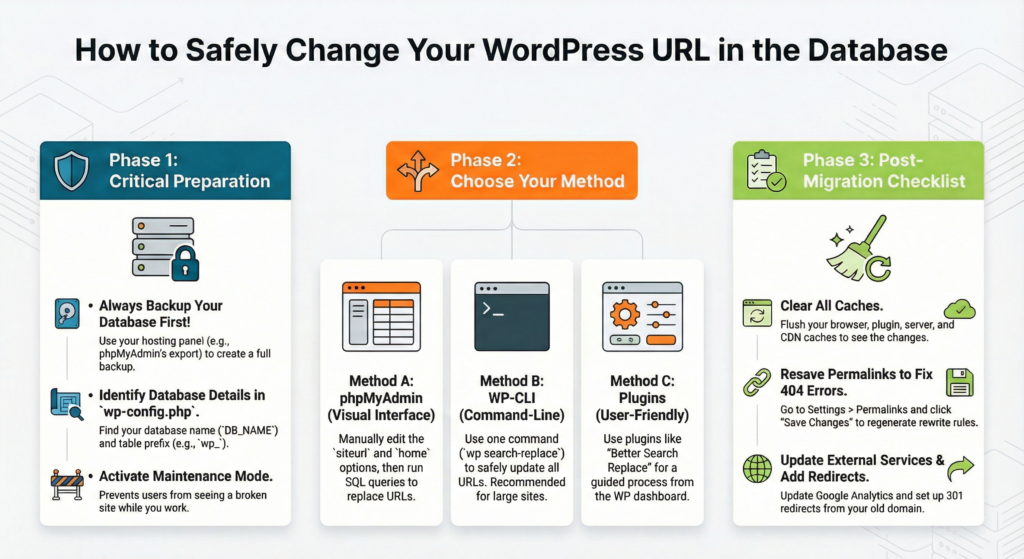 How to Safely Change Your WordPress URL in the Database

Phase 1: Critical Preparation

• Always Backup Your Database First!
Use your hosting panel (e.g., phpMyAdmin's export) to create a full backup.

• Identify Database Details in `wp-config.php`.
Find your database name (`DB_NAME`) and table prefix (e.g., `wp_`).

• Activate Maintenance Mode.
Prevents users from seeing a broken site while you work.

Phase 2: Choose Your Method

Method A: phpMyAdmin (Visual Interface)
Manually edit the `siteurl` and `home` options, then run SQL queries to replace URLs.

Method B: WP-CLI (Command-Line)
Use one command (`wp search-replace`) to safely update all URLs. Recommended for large sites.

Method C: Plugins (User-Friendly)
Use plugins like "Better Search Replace" for a guided process from the WP dashboard.

Phase 3: Post-Migration Checklist

Clear All Caches.
Flush your browser, plugin, server, and CDN caches to see the changes.

Resave Permalinks to Fix 404 Errors.
Go to Settings > Permalinks and click "Save Changes" to regenerate rewrite rules.

Update External Services & Add Redirects.
Update Google Analytics and set up 301 redirects from your old domain.